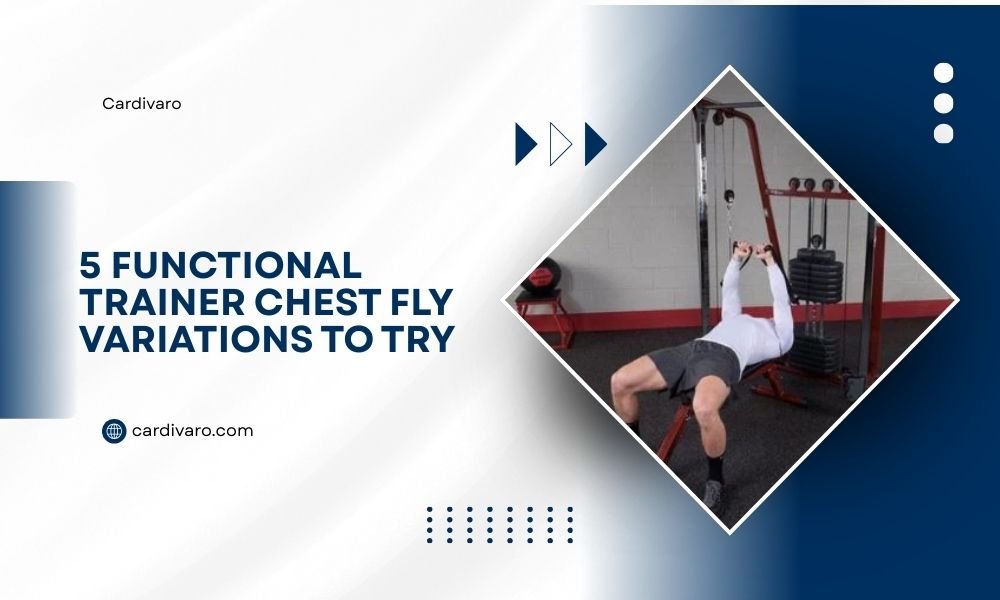 Cardivaro

5 FUNCTIONAL TRAINER CHEST FLY VARIATIONS TO TRY

cardivaro.com